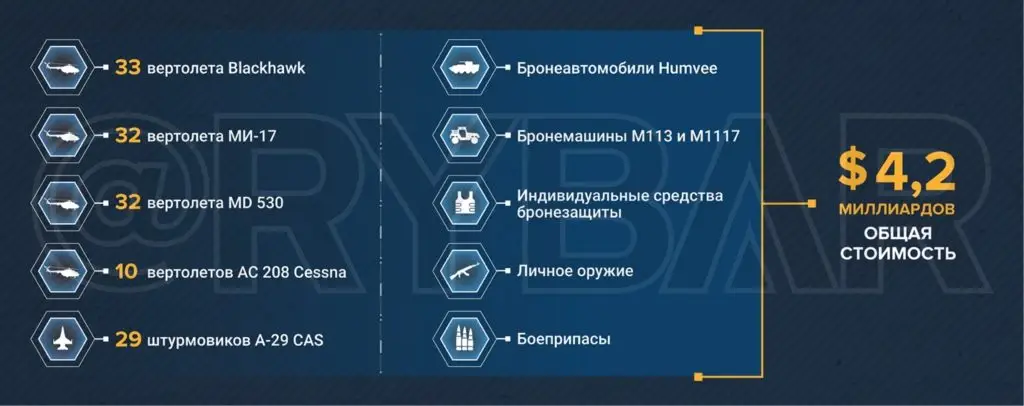 33 вертолета Blackhawk

32 вертолета МИ-17

32 вертолета MD 530

10 вертолетов AC 208 Cessna

29 штурмовиков A-29 CAS

Бронеавтомобили Humvee

Бронемашины M113 и M1117

Индивидуальные средства бронезащиты

Личное оружие

Боеприпасы

$ 4,2 МИЛЛИАРДОВ ОБЩАЯ СТОИМОСТЬ

@RYBAR